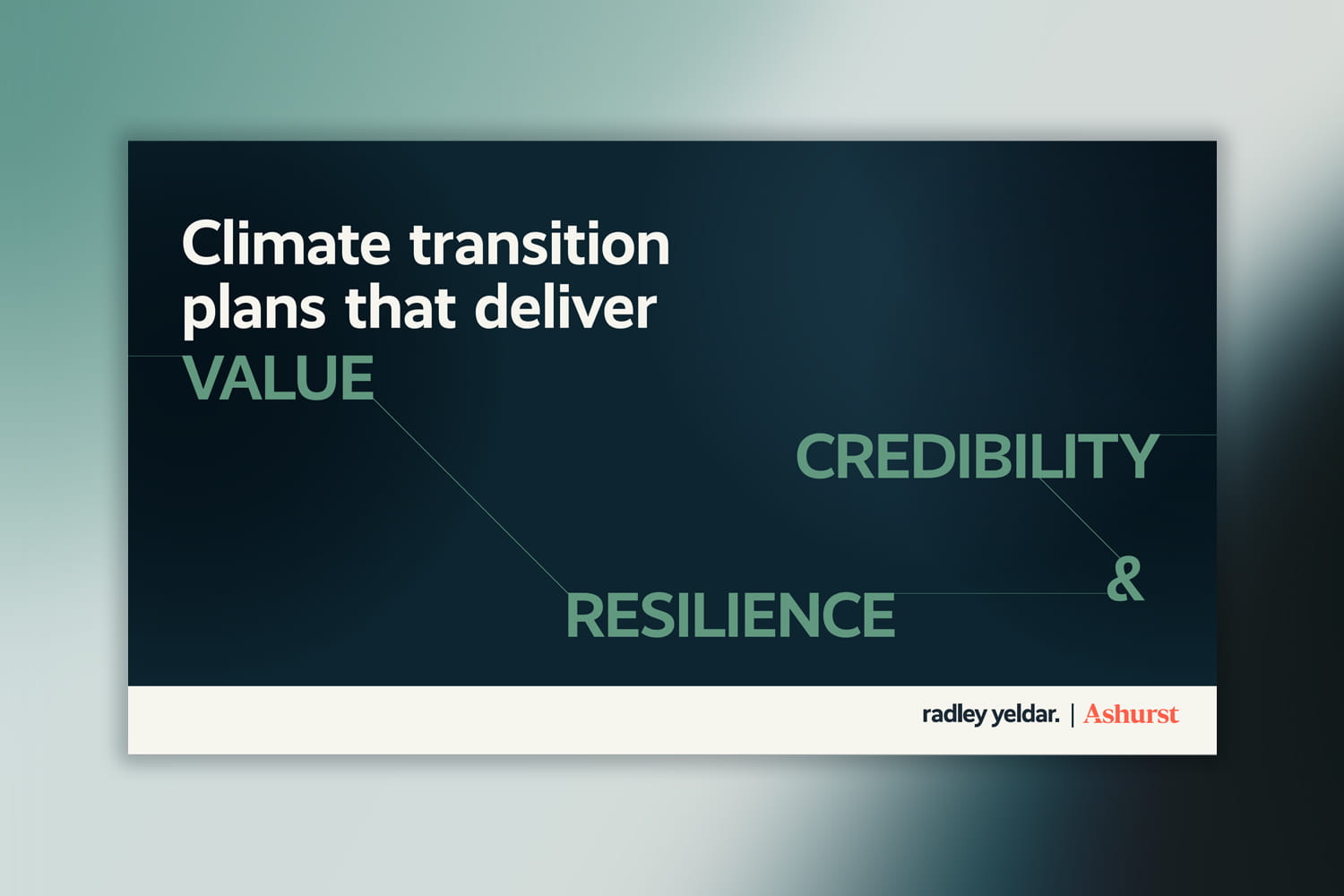 Climate transition plans that deliver
VALUE
CREDIBILITY
&
RESILIENCE

radley yeldar. | Ashurst